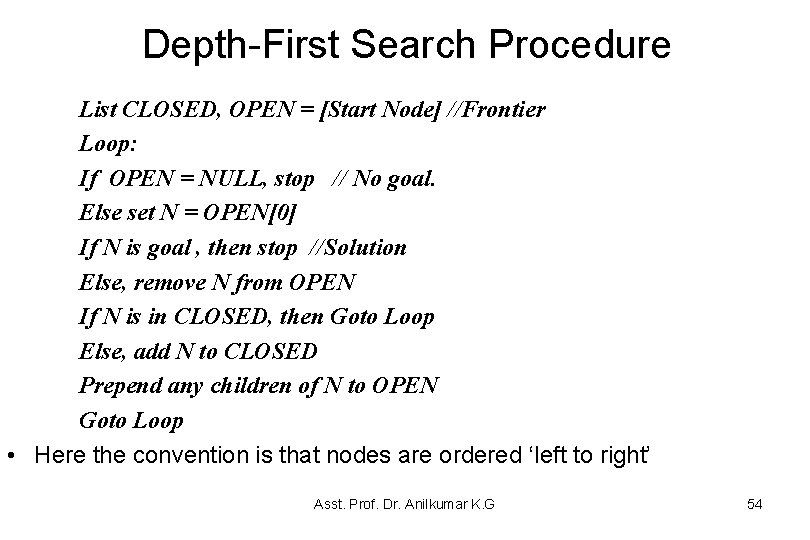 Depth-First Search Procedure

List CLOSED, OPEN = [Start Node] //Frontier
Loop:
If OPEN = NULL, stop // No goal.
Else set N = OPEN[0]
If N is goal , then stop //Solution
Else, remove N from OPEN
If N is in CLOSED, then Goto Loop
Else, add N to CLOSED
Prepend any children of N to OPEN
Goto Loop

• Here the convention is that nodes are ordered ‘left to right’

Asst. Prof. Dr. Anilkumar K.G

54